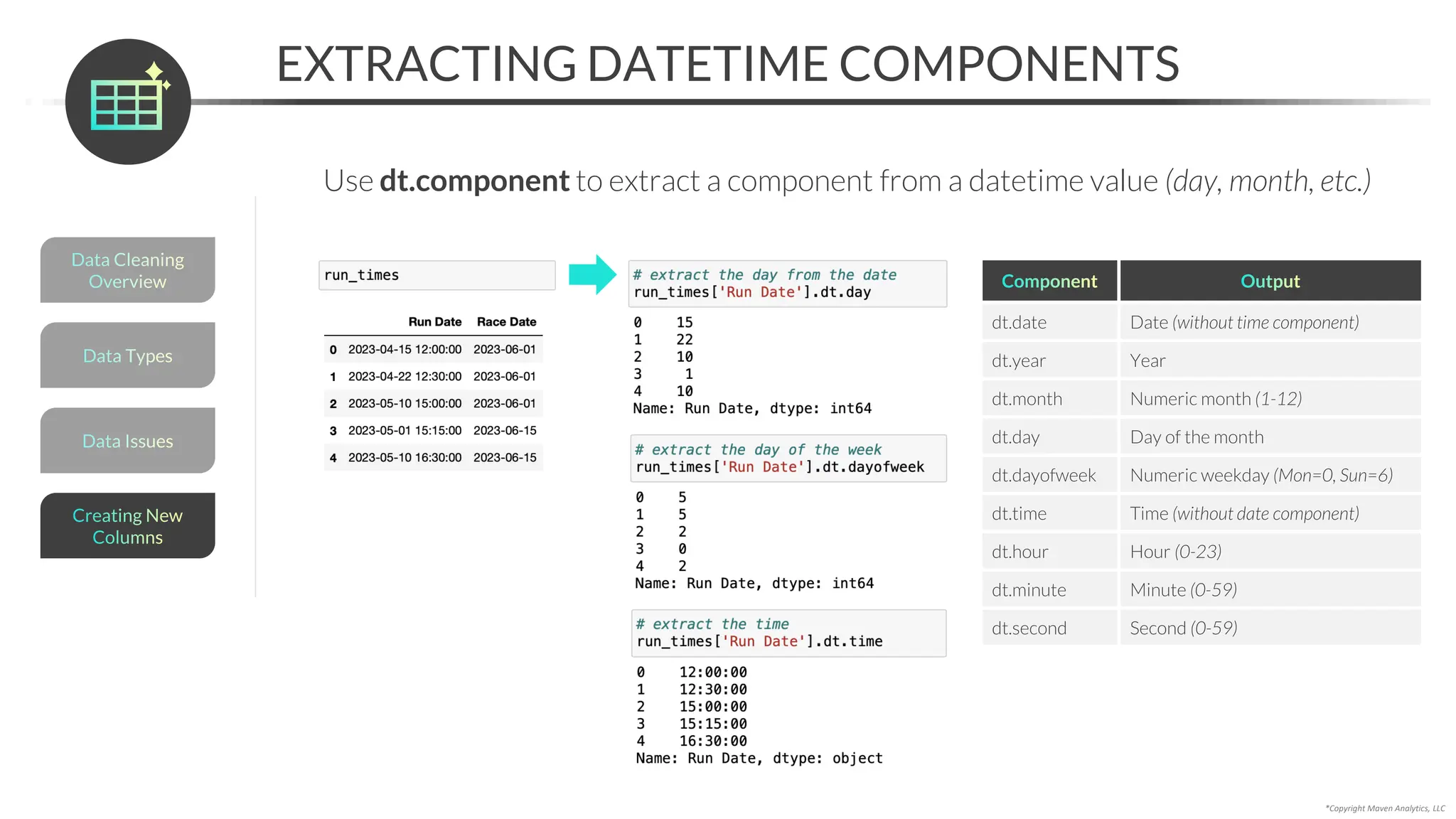 EXTRACTING DATETIME COMPONENTS

Use **dt.component** to extract a component from a datetime value *(day, month, etc.)*

Data Cleaning Overview

Data Types

Data Issues

Creating New Columns

run_times

|   | Run Date | Race Date |
|---|---|---|
| 0 | 2023-04-15 12:00:00 | 2023-06-01 |
| 1 | 2023-04-22 12:30:00 | 2023-06-01 |
| 2 | 2023-05-10 15:00:00 | 2023-06-01 |
| 3 | 2023-05-01 15:15:00 | 2023-06-15 |
| 4 | 2023-05-10 16:30:00 | 2023-06-15 |

# extract the day from the date
run_times['Run Date'].dt.day

0    15
1    22
2    10
3     1
4    10
Name: Run Date, dtype: int64

# extract the day of the week
run_times['Run Date'].dt.dayofweek

0    5
1    5
2    2
3    0
4    2
Name: Run Date, dtype: int64

# extract the time
run_times['Run Date'].dt.time

0    12:00:00
1    12:30:00
2    15:00:00
3    15:15:00
4    16:30:00
Name: Run Date, dtype: object

| Component | Output |
|---|---|
| dt.date | Date *(without time component)* |
| dt.year | Year |
| dt.month | Numeric month *(1-12)* |
| dt.day | Day of the month |
| dt.dayofweek | Numeric weekday *(Mon=0, Sun=6)* |
| dt.time | Time *(without date component)* |
| dt.hour | Hour *(0-23)* |
| dt.minute | Minute *(0-59)* |
| dt.second | Second *(0-59)* |

*Copyright Maven Analytics, LLC